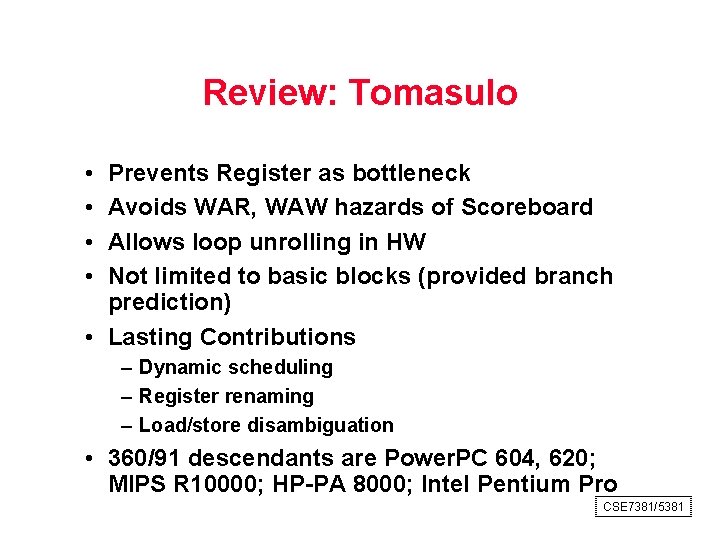 Review: Tomasulo

• Prevents Register as bottleneck
• Avoids WAR, WAW hazards of Scoreboard
• Allows loop unrolling in HW
• Not limited to basic blocks (provided branch prediction)
• Lasting Contributions
– Dynamic scheduling
– Register renaming
– Load/store disambiguation
• 360/91 descendants are PowerPC 604, 620; MIPS R10000; HP-PA 8000; Intel Pentium Pro

CSE7381/5381